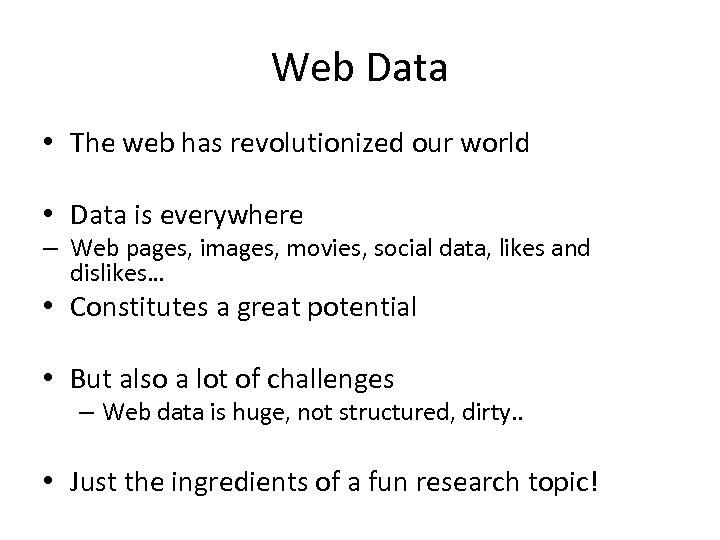 Web Data

• The web has revolutionized our world

• Data is everywhere
– Web pages, images, movies, social data, likes and dislikes…
• Constitutes a great potential

• But also a lot of challenges
– Web data is huge, not structured, dirty..

• Just the ingredients of a fun research topic!